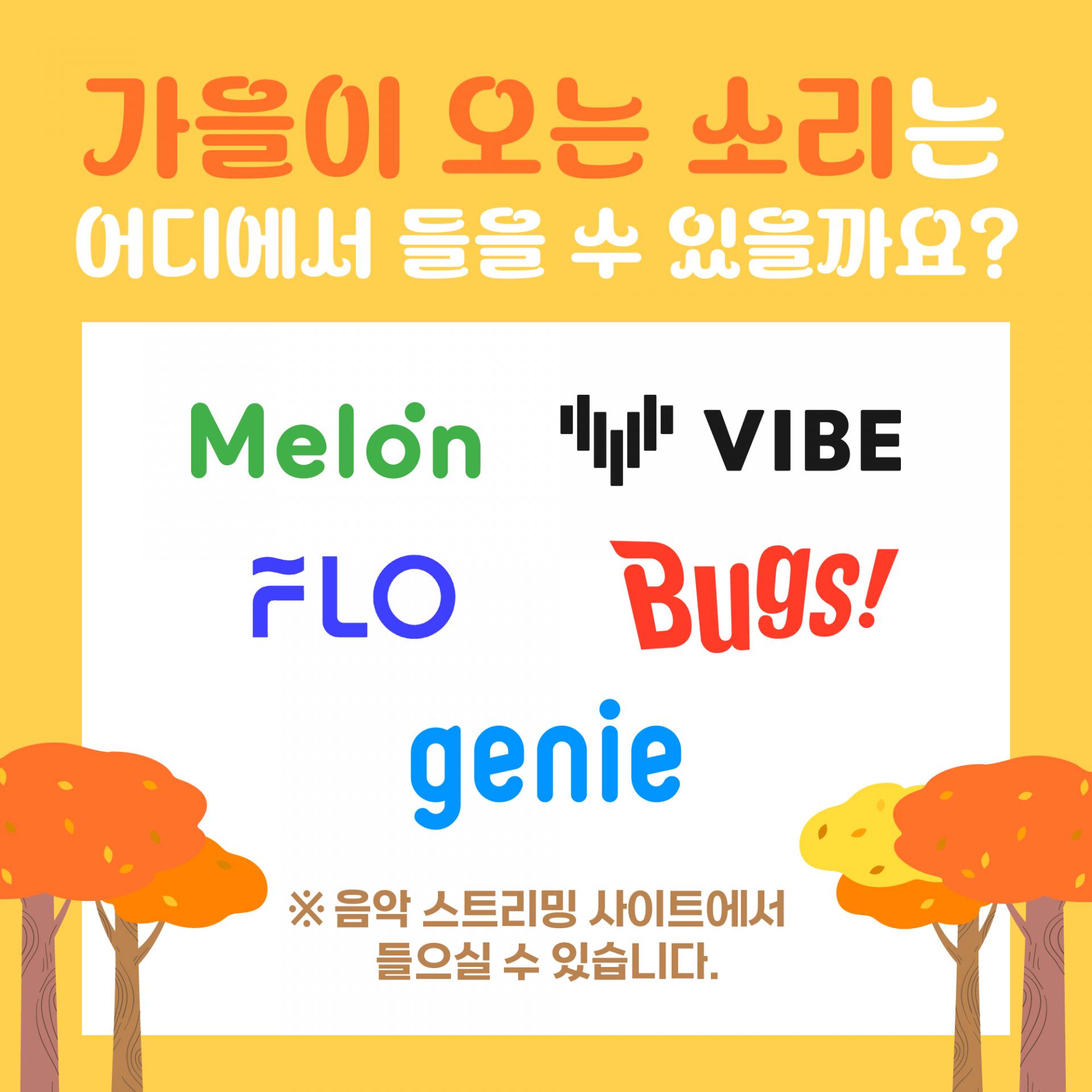 가을이 오는 소리는
어디에서 들을 수 있을까요?

Melon

VIBE

FLO

Bugs!

genie

※ 음악 스트리밍 사이트에서
들으실 수 있습니다.